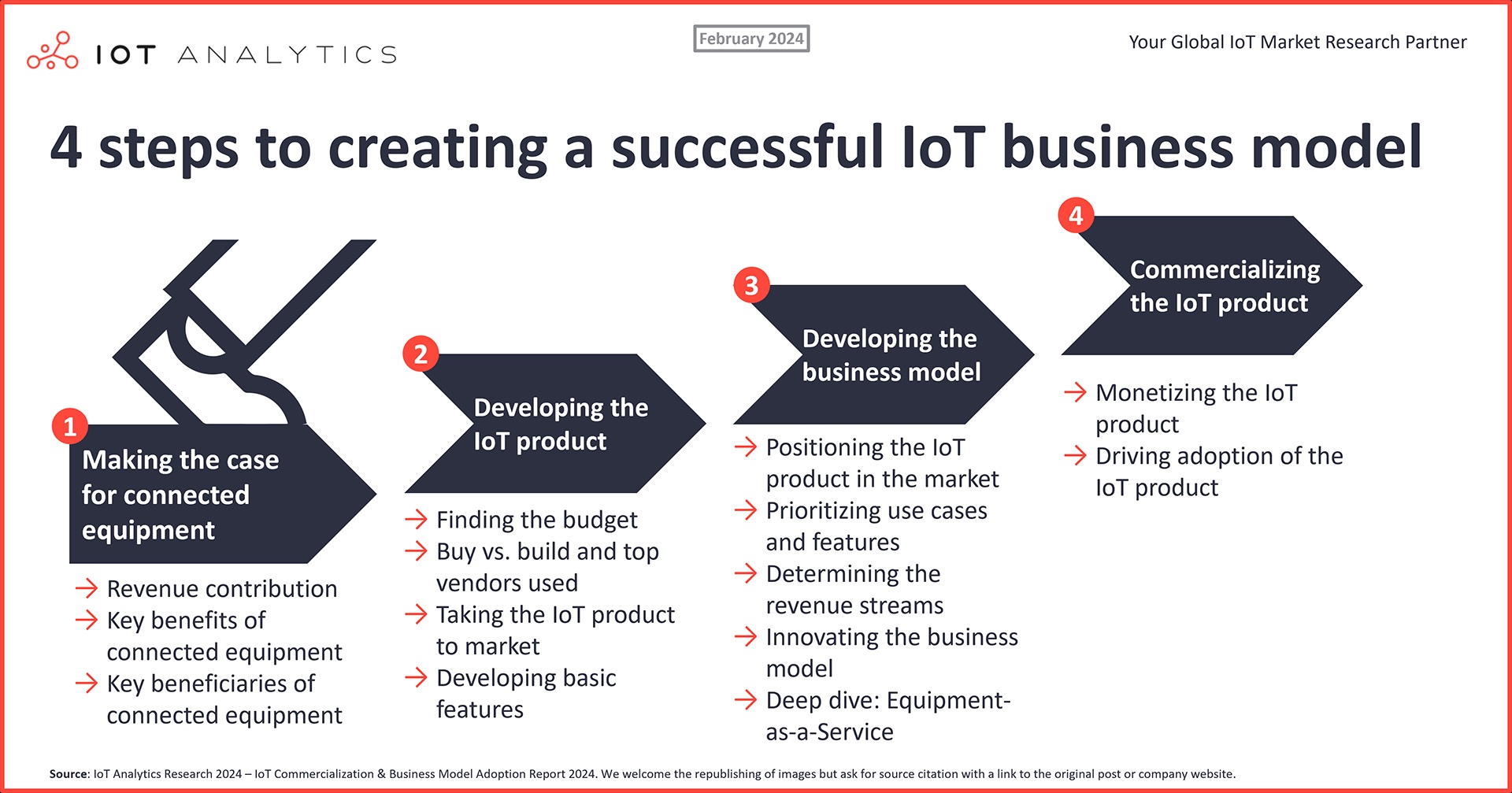 IOT ANALYTICS

February 2024

Your Global IoT Market Research Partner

4 steps to creating a successful IoT business model

1
Making the case for connected equipment

→ Revenue contribution
→ Key benefits of connected equipment
→ Key beneficiaries of connected equipment

2
Developing the IoT product

→ Finding the budget
→ Buy vs. build and top vendors used
→ Taking the IoT product to market
→ Developing basic features

3
Developing the business model

→ Positioning the IoT product in the market
→ Prioritizing use cases and features
→ Determining the revenue streams
→ Innovating the business model
→ Deep dive: Equipment-as-a-Service

4
Commercializing the IoT product

→ Monetizing the IoT product
→ Driving adoption of the IoT product

Source: IoT Analytics Research 2024 – IoT Commercialization & Business Model Adoption Report 2024. We welcome the republishing of images but ask for source citation with a link to the original post or company website.